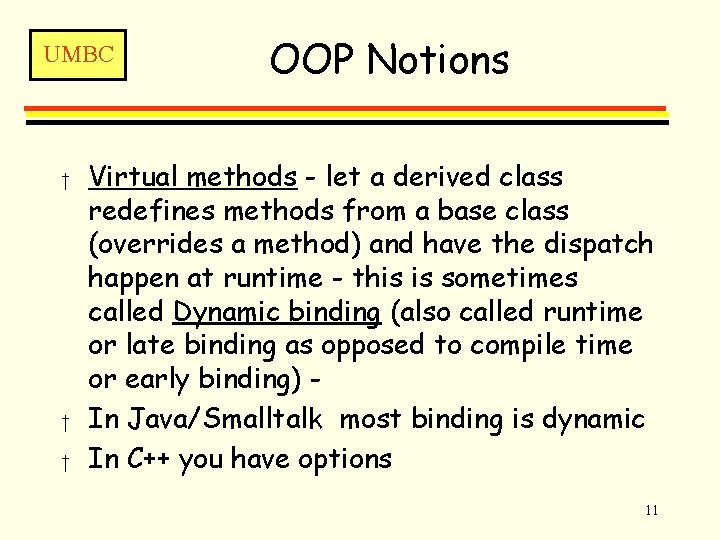 UMBC

OOP Notions

† Virtual methods - let a derived class redefines methods from a base class (overrides a method) and have the dispatch happen at runtime - this is sometimes called Dynamic binding (also called runtime or late binding as opposed to compile time or early binding) -

† In Java/Smalltalk most binding is dynamic

† In C++ you have options

11